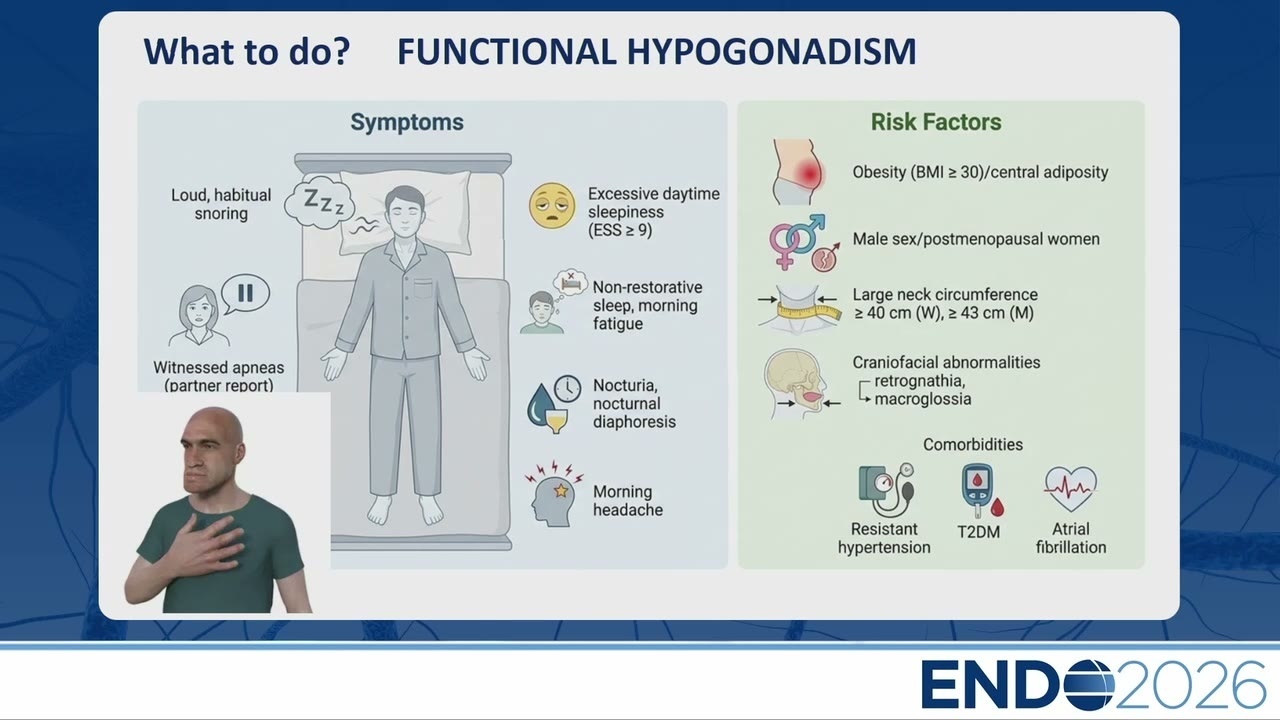 What to do? FUNCTIONAL HYPOGONADISM

Symptoms

Loud, habitual snoring

Zzz

Witnessed apneas (partner report)

Excessive daytime sleepiness (ESS ≥ 9)

Non-restorative sleep, morning fatigue

Nocturia, nocturnal diaphoresis

Morning headache

Risk Factors

Obesity (BMI ≥ 30)/central adiposity

Male sex/postmenopausal women

Large neck circumference ≥ 40 cm (W), ≥ 43 cm (M)

Craniofacial abnormalities
retrognathia,
macroglossia

Comorbidities

Resistant hypertension

T2DM

Atrial fibrillation

ENDO2026